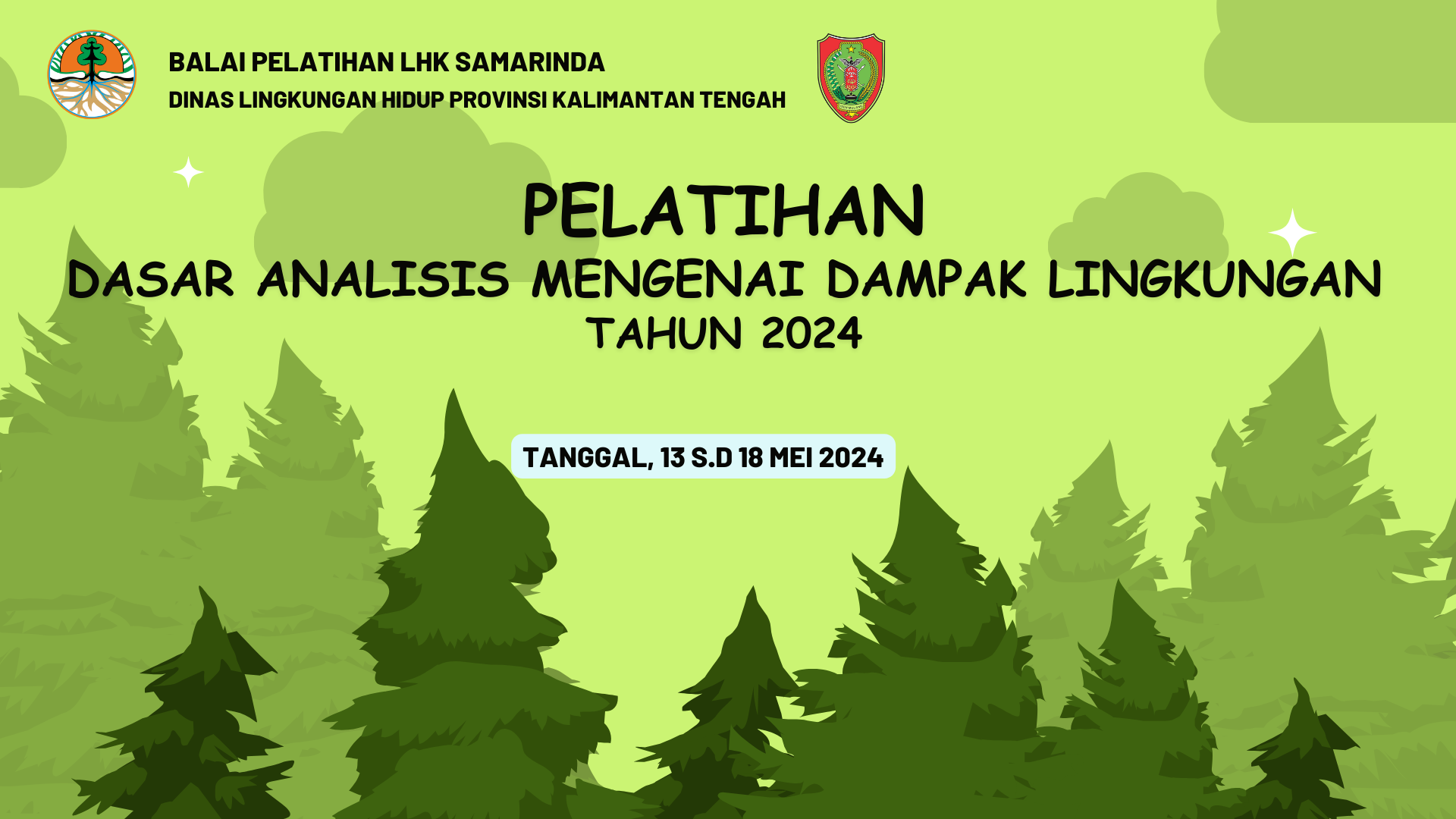 BALAI PELATIHAN LHK SAMARINDA
DINAS LINGKUNGAN HIDUP PROVINSI KALIMANTAN TENGAH

PELATIHAN
DASAR ANALISIS MENGENAI DAMPAK LINGKUNGAN
TAHUN 2024

TANGGAL, 13 S.D 18 MEI 2024